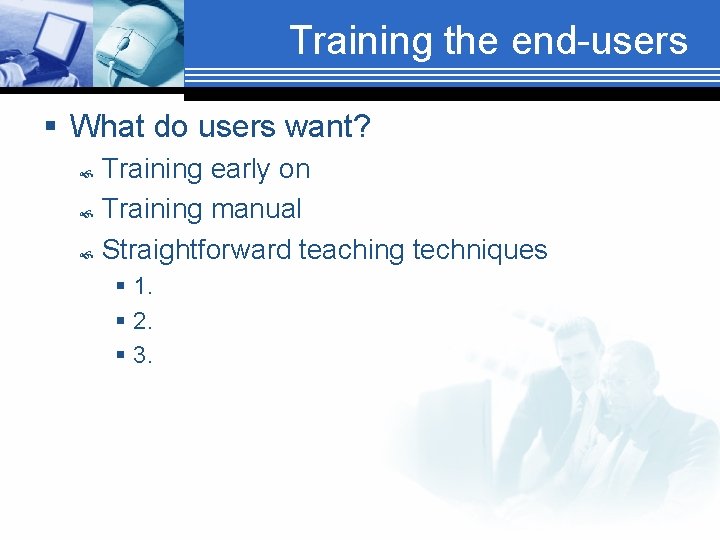 Training the end-users

What do users want?

Training early on

Training manual

Straightforward teaching techniques

1.

2.

3.